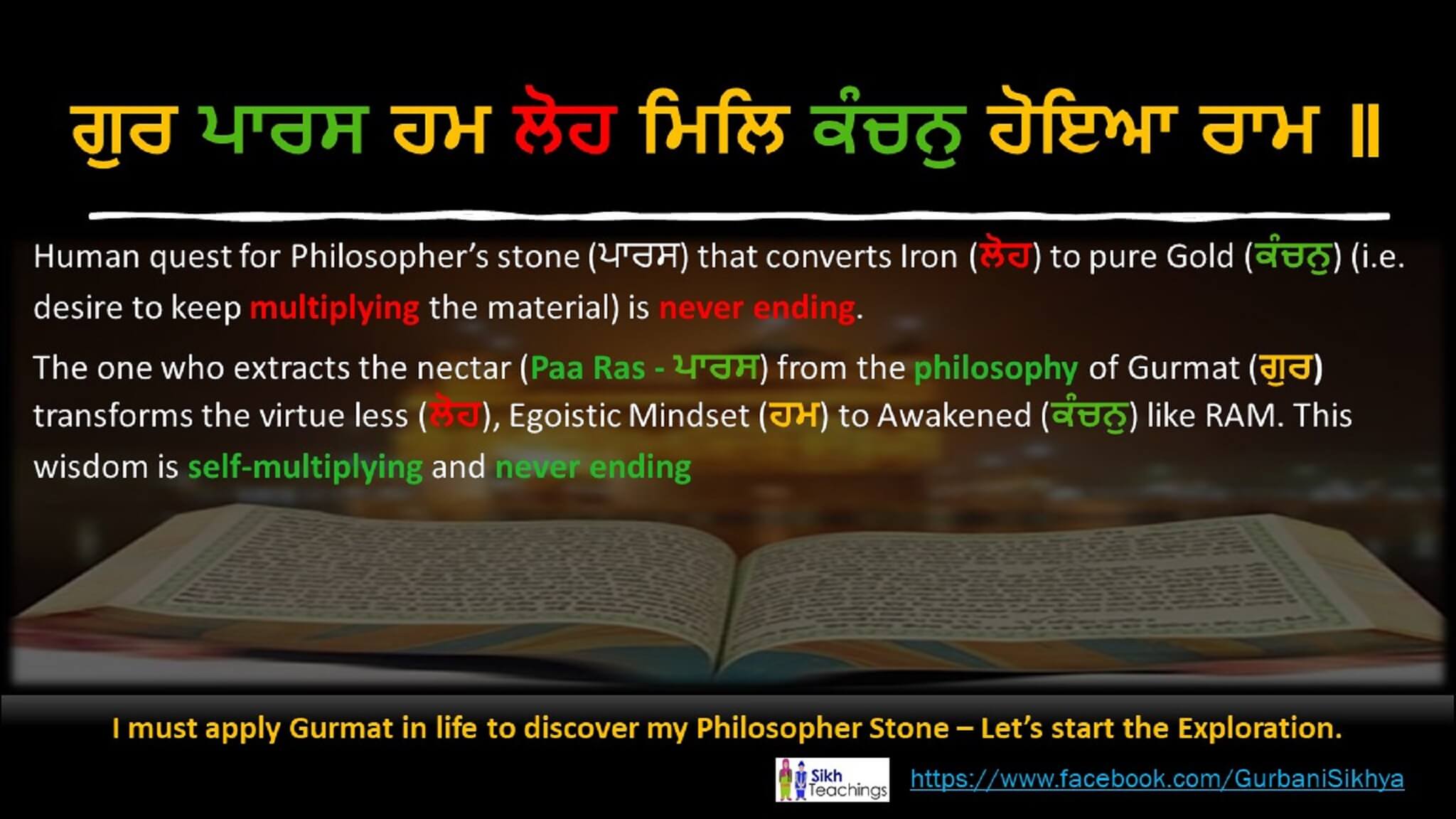 ਗੁਰ ਪਾਰਸ ਹਮ ਲੋਹ ਮਿਲਿ ਕੰਚਨੁ ਹੋਇਆ ਰਾਮ ॥

Human quest for Philosopher's stone (ਪਾਰਸ) that converts Iron (ਲੋਹ) to pure Gold (ਕੰਚਨੁ) (i.e. desire to keep multiplying the material) is never ending.

The one who extracts the nectar (Paa Ras - ਪਾਰਸ) from the philosophy of Gurmat (ਗੁਰ) transforms the virtue less (ਲੋਹ), Egoistic Mindset (ਹਮ) to Awakened (ਕੰਚਨੁ) like RAM. This wisdom is self-multiplying and never ending

I must apply Gurmat in life to discover my Philosopher Stone – Let's start the Exploration.

Sikh Teachings https://www.facebook.com/GurbaniSikhya